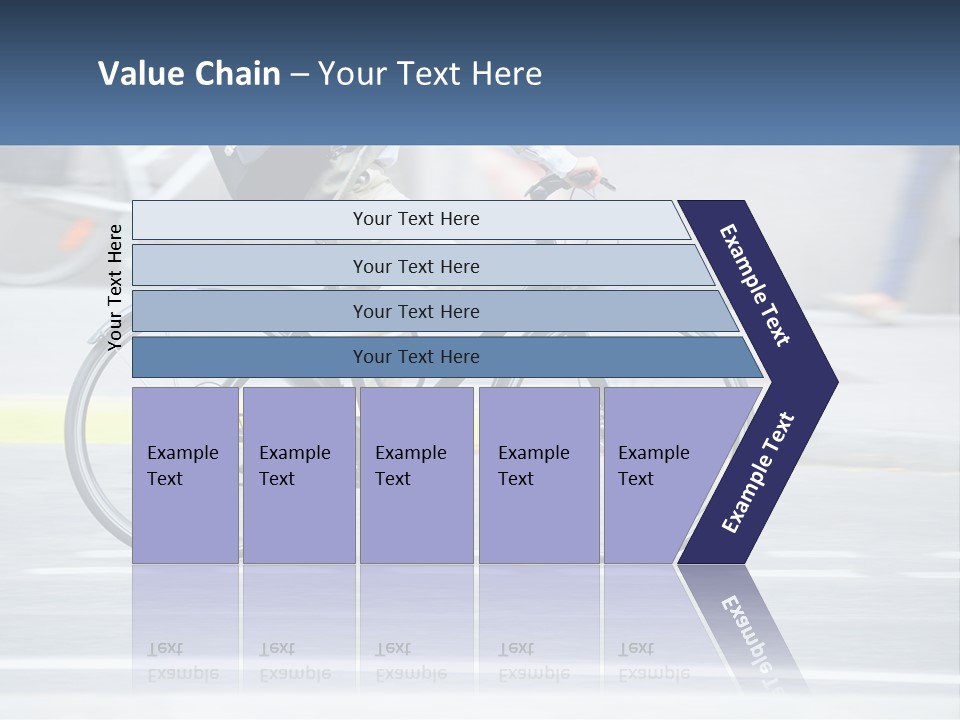 Value Chain – Your Text Here

Your Text Here

Your Text Here

Your Text Here

Your Text Here

Your Text Here

Example Text

Example Text

Example Text

Example Text

Example Text

Example Text

Example Text